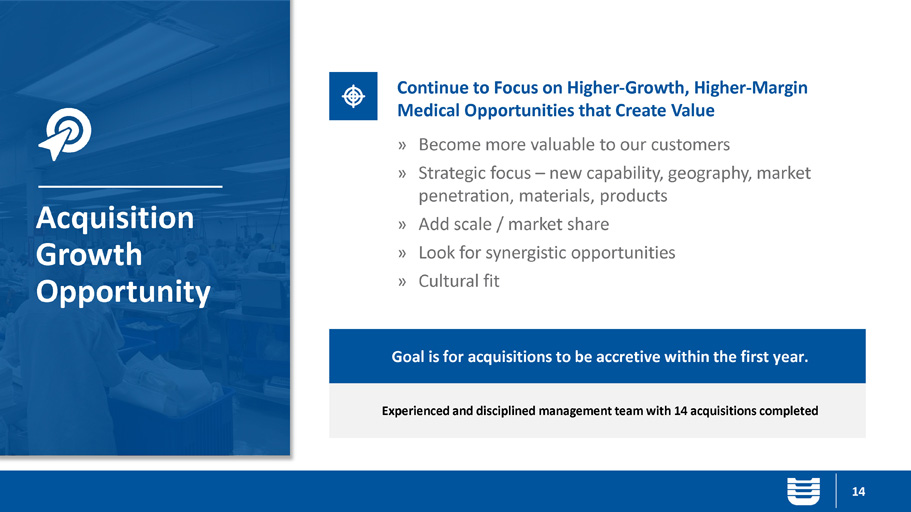 Acquisition Growth Opportunity

Continue to Focus on Higher-Growth, Higher-Margin Medical Opportunities that Create Value

» Become more valuable to our customers
» Strategic focus – new capability, geography, market penetration, materials, products
» Add scale / market share
» Look for synergistic opportunities
» Cultural fit

Goal is for acquisitions to be accretive within the first year.

Experienced and disciplined management team with 14 acquisitions completed

14